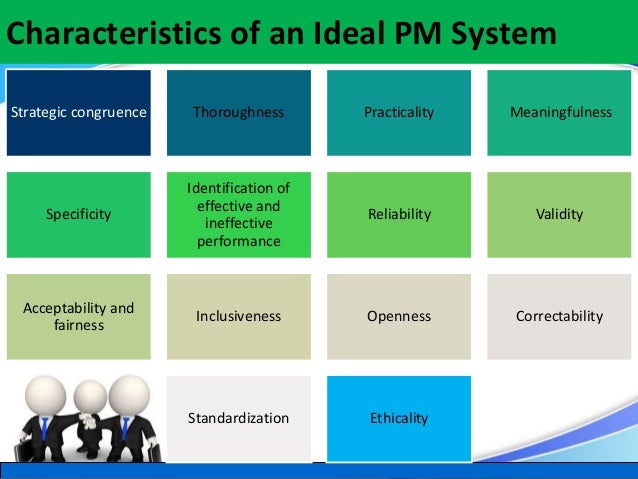 Characteristics of an Ideal PM System

Strategic congruence

Thoroughness

Practicality

Meaningfulness

Specificity

Identification of effective and ineffective performance

Reliability

Validity

Acceptability and fairness

Inclusiveness

Openness

Correctability

Standardization

Ethicality